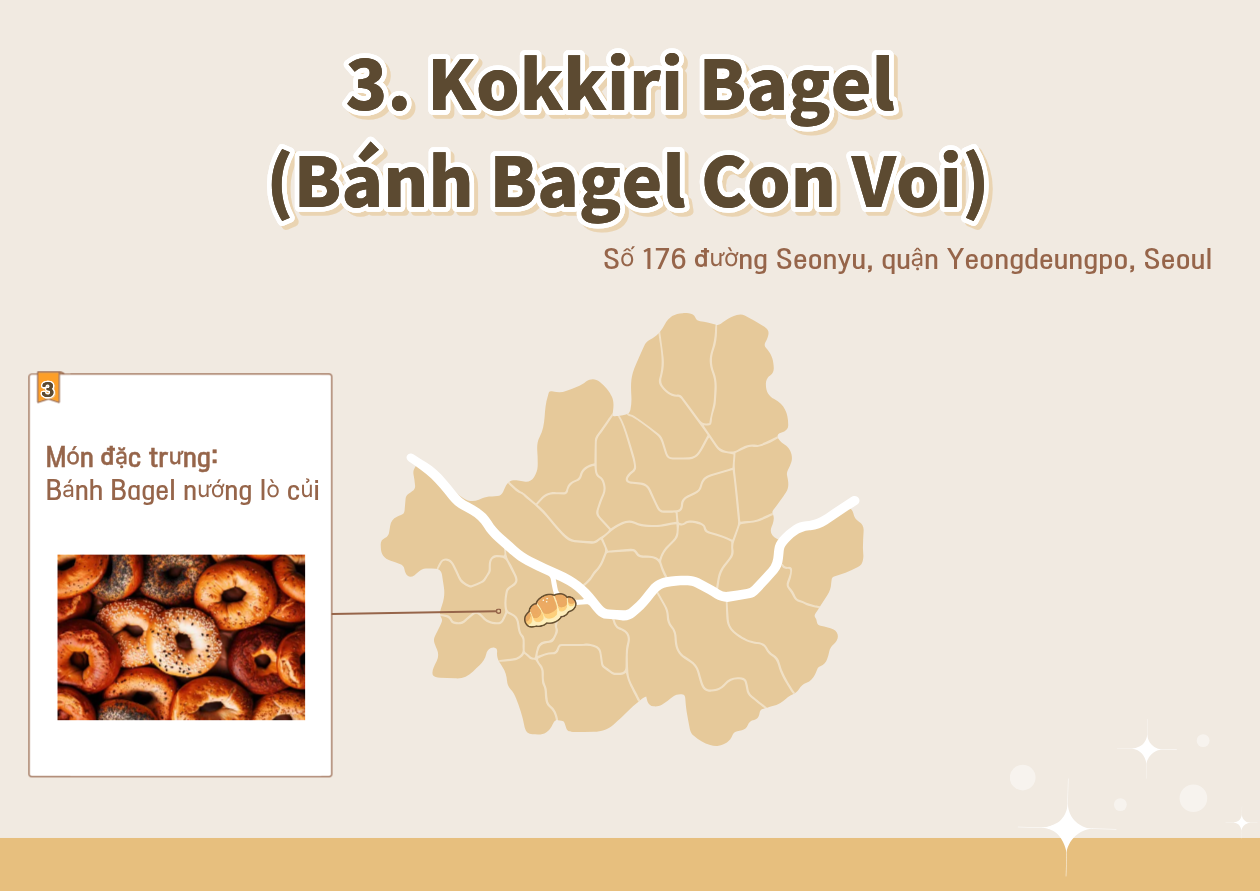 3. Kokkiri Bagel
(Bánh Bagel Con Voi)

Số 176 đường Seonyu, quận Yeongdeungpo, Seoul

3

Món đặc trưng:
Bánh Bagel nướng lò củi